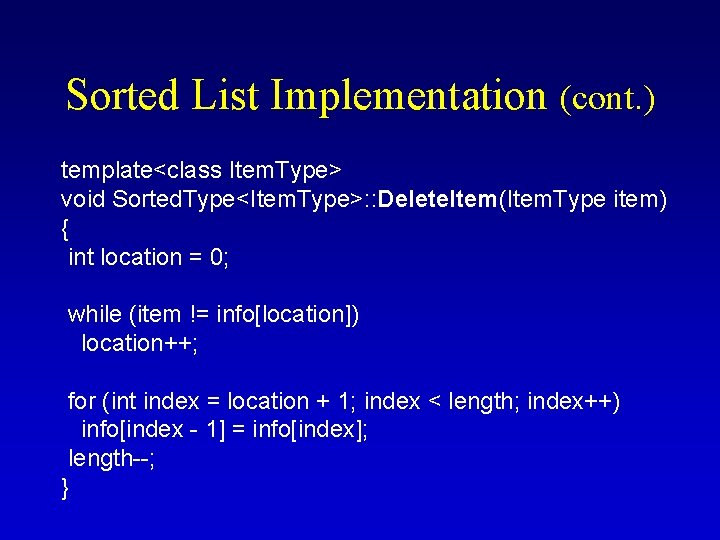 Sorted List Implementation (cont.)

template<class ItemType>
void SortedType<ItemType>::DeleteItem(ItemType item)
{
int location = 0;

while (item != info[location])
location++;

for (int index = location + 1; index < length; index++)
info[index - 1] = info[index];
length--;
}